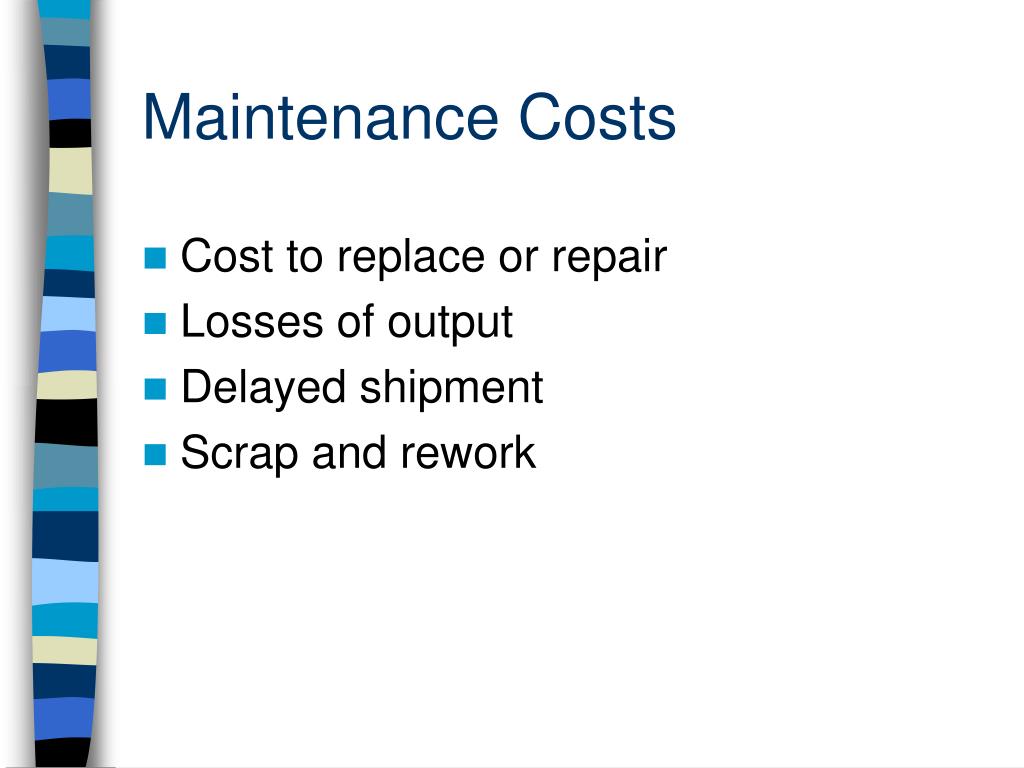 Maintenance Costs

- Cost to replace or repair
- Losses of output
- Delayed shipment
- Scrap and rework